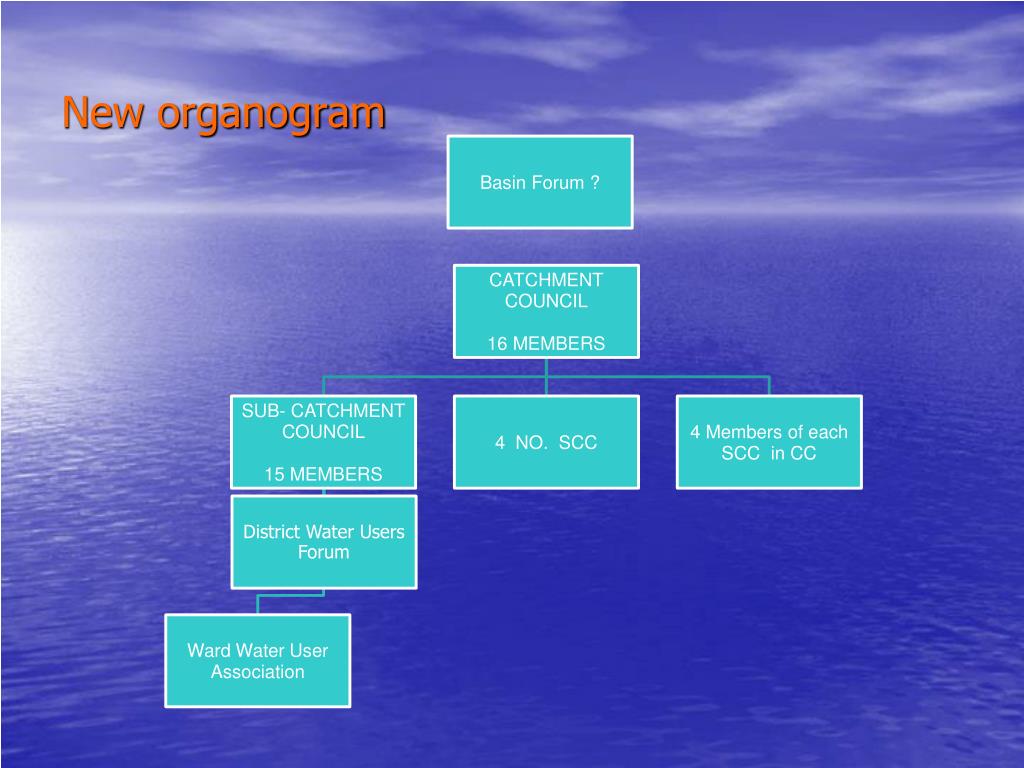 New organogram

Basin Forum ?

CATCHMENT COUNCIL

16 MEMBERS

SUB- CATCHMENT COUNCIL

15 MEMBERS

4 NO. SCC

4 Members of each SCC in CC

District Water Users Forum

Ward Water User Association